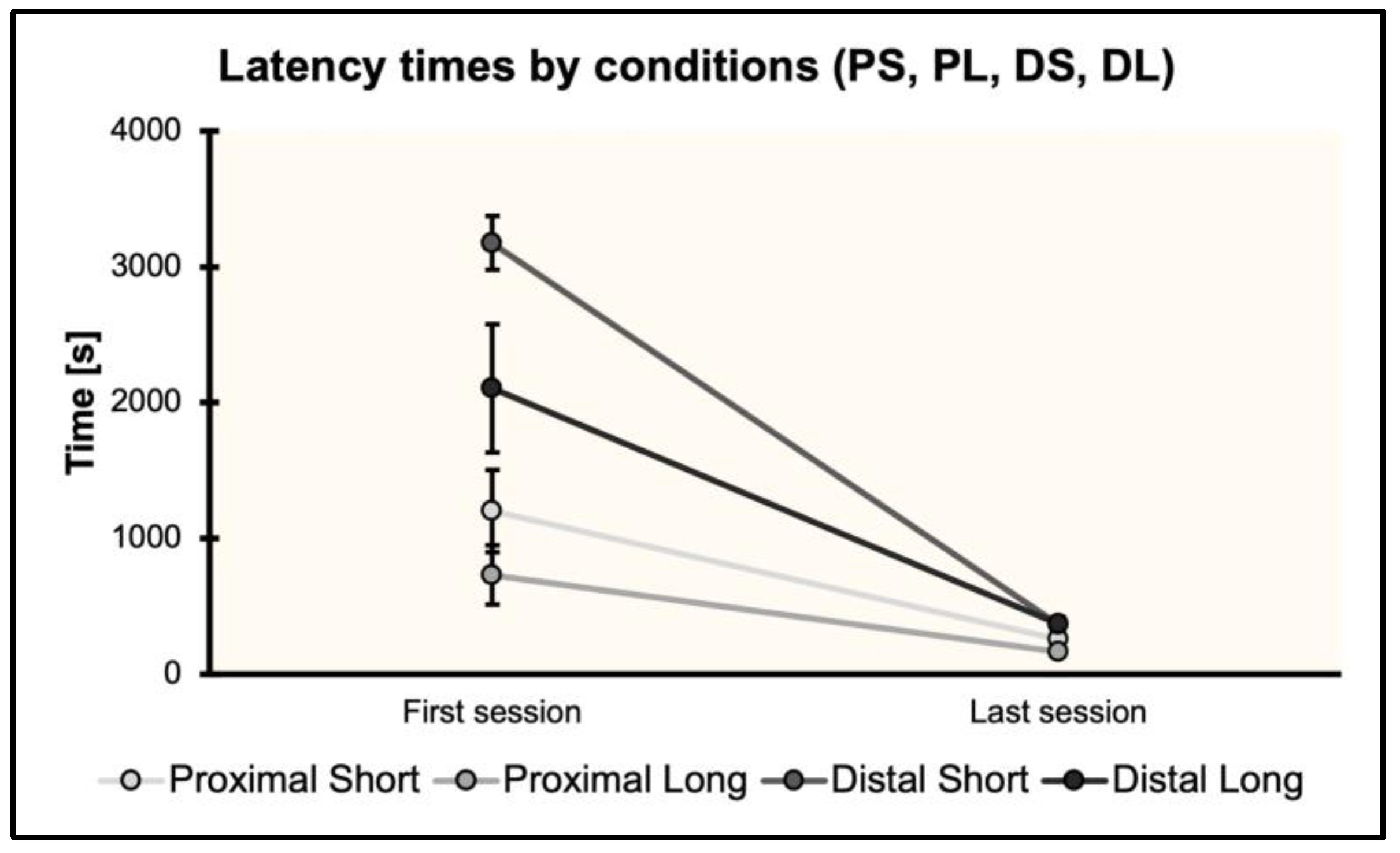 Latency times by conditions (PS, PL, DS, DL)

Time [s]

4000
3000
2000
1000
0

First session
Last session

Proximal Short
Proximal Long
Distal Short
Distal Long